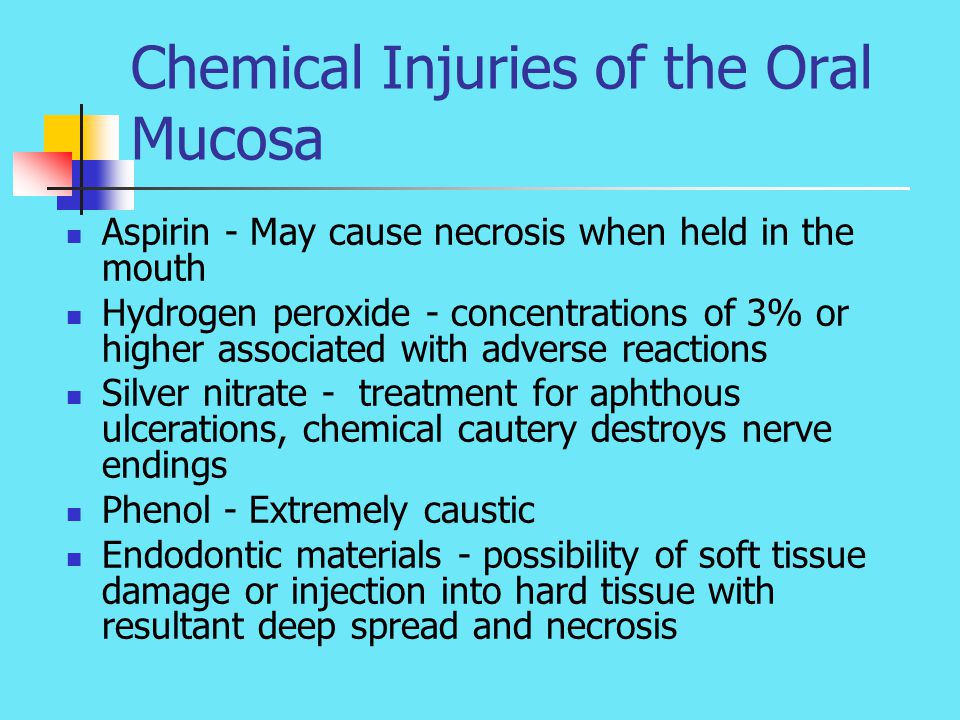 Chemical Injuries of the Oral Mucosa

- Aspirin - May cause necrosis when held in the mouth
- Hydrogen peroxide - concentrations of 3% or higher associated with adverse reactions
- Silver nitrate -  treatment for aphthous ulcerations, chemical cautery destroys nerve endings
- Phenol - Extremely caustic
- Endodontic materials - possibility of soft tissue damage or injection into hard tissue with resultant deep spread and necrosis